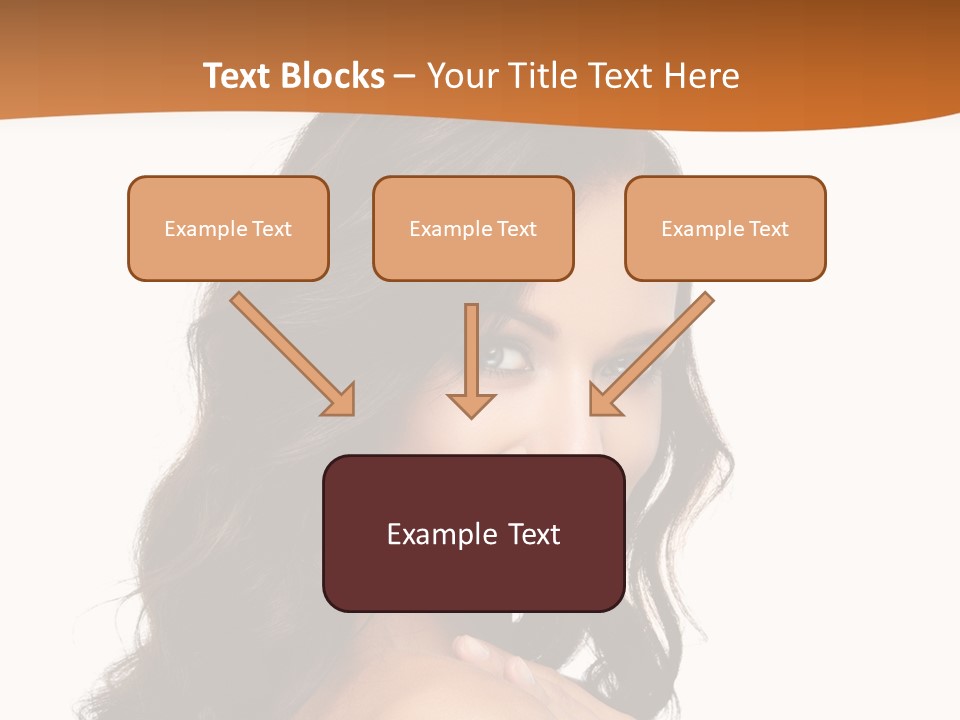 Text Blocks – Your Title Text Here

Example Text

Example Text

Example Text

Example Text